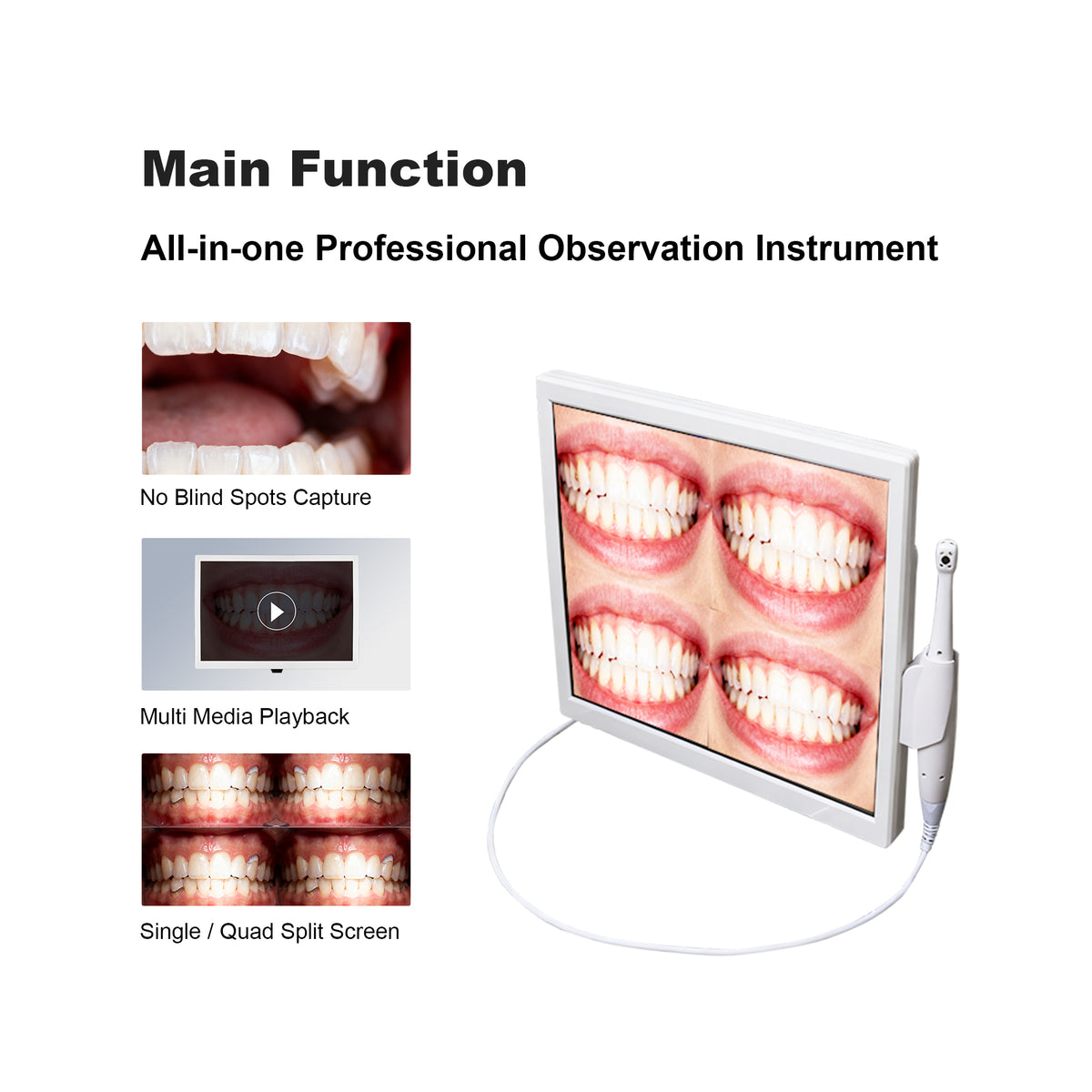 Main Function

All-in-one Professional Observation Instrument

No Blind Spots Capture

Multi Media Playback

Single / Quad Split Screen